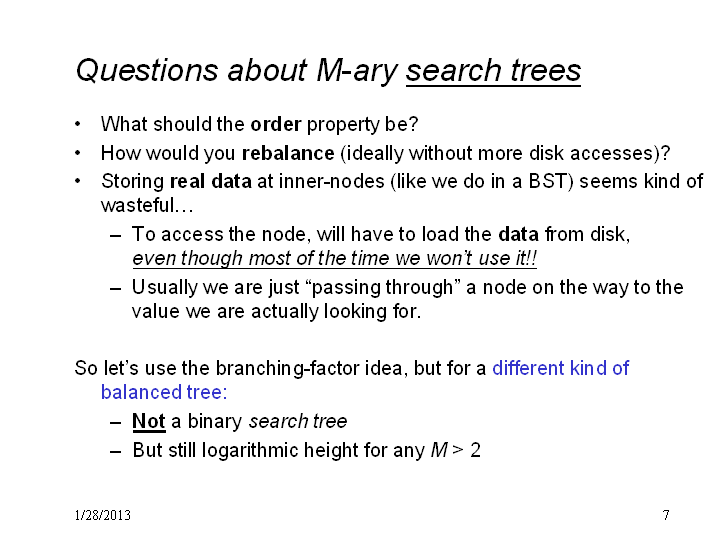 Questions about M-ary search trees

• What should the order property be?
• How would you rebalance (ideally without more disk accesses)?
• Storing real data at inner-nodes (like we do in a BST) seems kind of wasteful…
 – To access the node, will have to load the data from disk, even though most of the time we won't use it!!
 – Usually we are just "passing through" a node on the way to the value we are actually looking for.

So let's use the branching-factor idea, but for a different kind of balanced tree:
 – Not a binary search tree
 – But still logarithmic height for any $M > 2$

1/28/2013

7